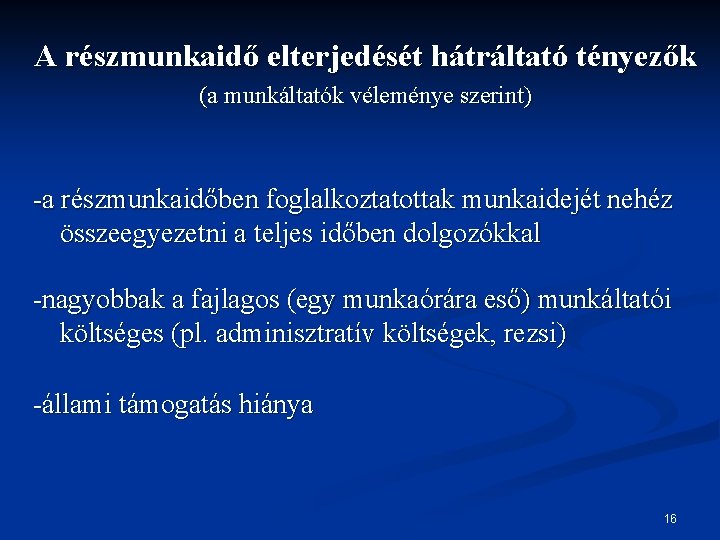 A részmunkaidő elterjedését hátráltató tényezők
(a munkáltatók véleménye szerint)

-a részmunkaidőben foglalkoztatottak munkaidejét nehéz összeegyezetni a teljes időben dolgozókkal

-nagyobbak a fajlagos (egy munkaórára eső) munkáltatói költséges (pl. adminisztratív költségek, rezsi)

-állami támogatás hiánya

16